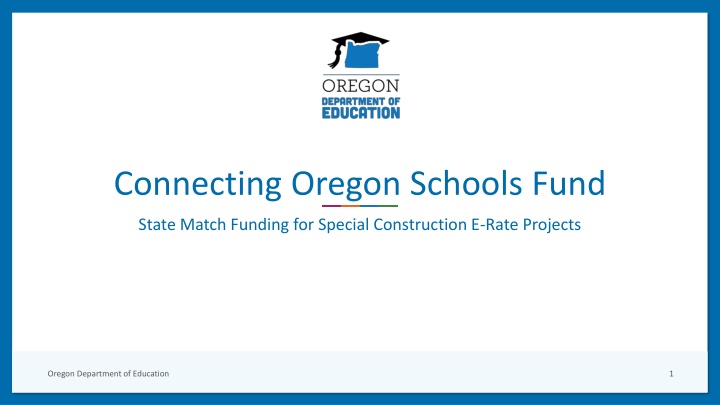 OREGON
DEPARTMENT OF
EDUCATION

Connecting Oregon Schools Fund

State Match Funding for Special Construction E-Rate Projects

Oregon Department of Education

1